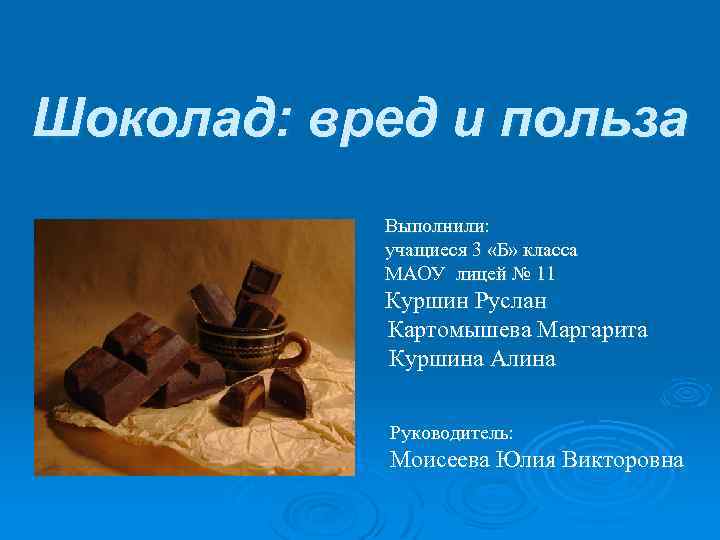 Шоколад: вред и польза

Выполнили:
учащиеся 3 «Б» класса
МАОУ лицей № 11
Куршин Руслан
Картомышева Маргарита
Куршина Алина

Руководитель:
Моисеева Юлия Викторовна